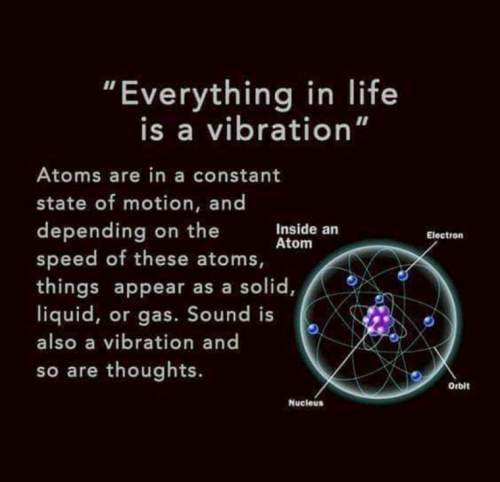 "Everything in life is a vibration"

Atoms are in a constant state of motion, and depending on the speed of these atoms, things appear as a solid, liquid, or gas. Sound is also a vibration and so are thoughts.

Inside an Atom

Electron

Orbit

Nucleus